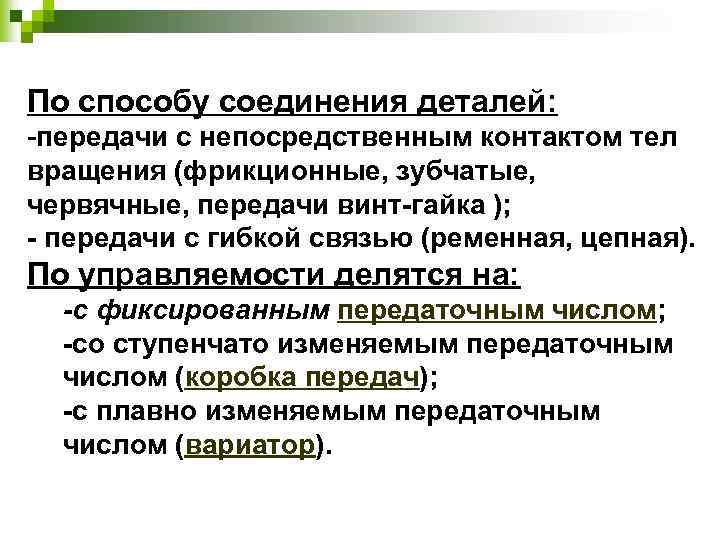 По способу соединения деталей:
-передачи с непосредственным контактом тел вращения (фрикционные, зубчатые, червячные, передачи винт-гайка );
- передачи с гибкой связью (ременная, цепная).
По управляемости делятся на:
-с фиксированным передаточным числом;
-со ступенчато изменяемым передаточным числом (коробка передач);
-с плавно изменяемым передаточным числом (вариатор).